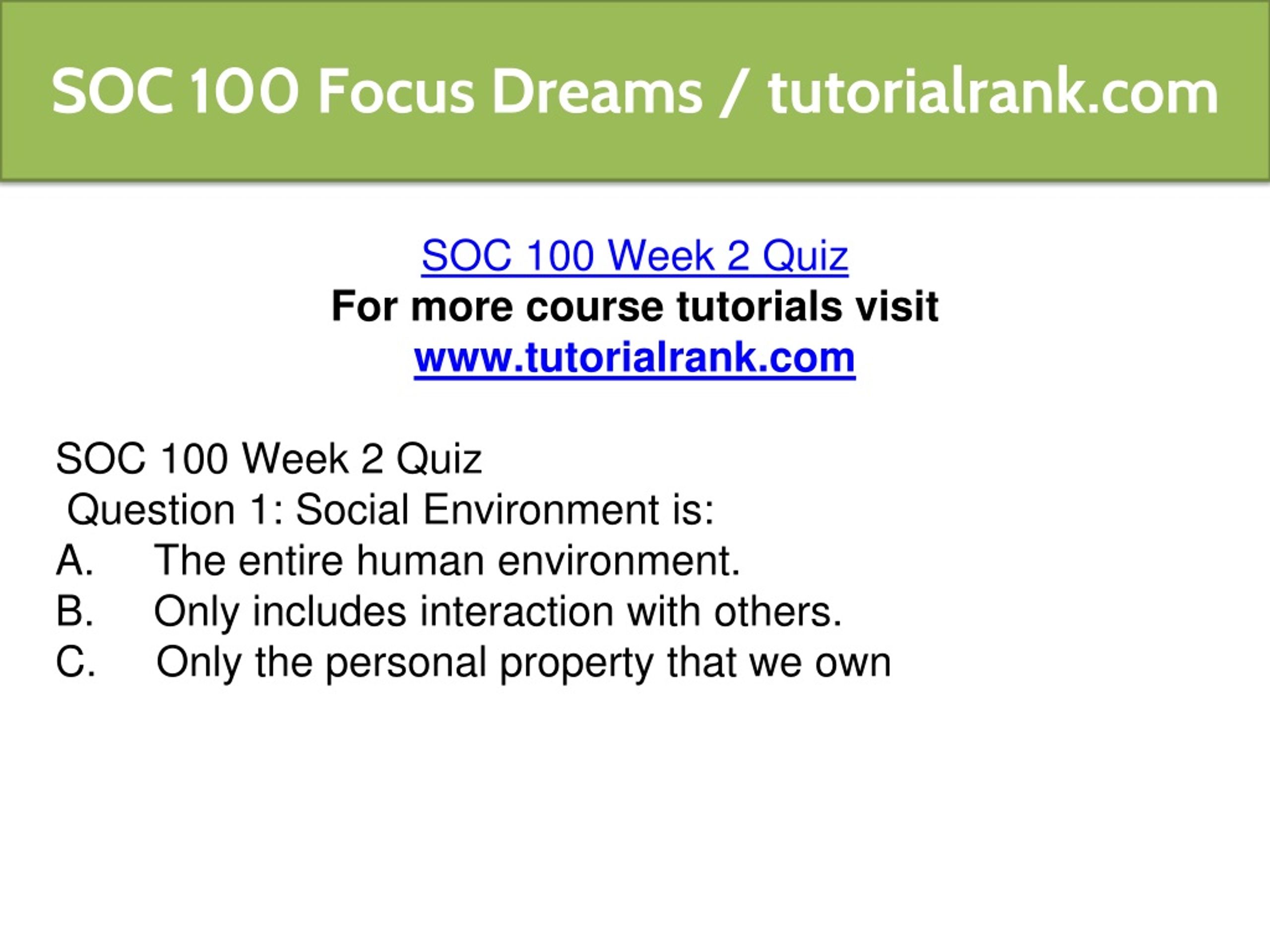 SOC 100 Focus Dreams / tutorialrank.com

SOC 100 Week 2 Quiz
For more course tutorials visit
www.tutorialrank.com

SOC 100 Week 2 Quiz
Question 1: Social Environment is:
A. The entire human environment.
B. Only includes interaction with others.
C. Only the personal property that we own